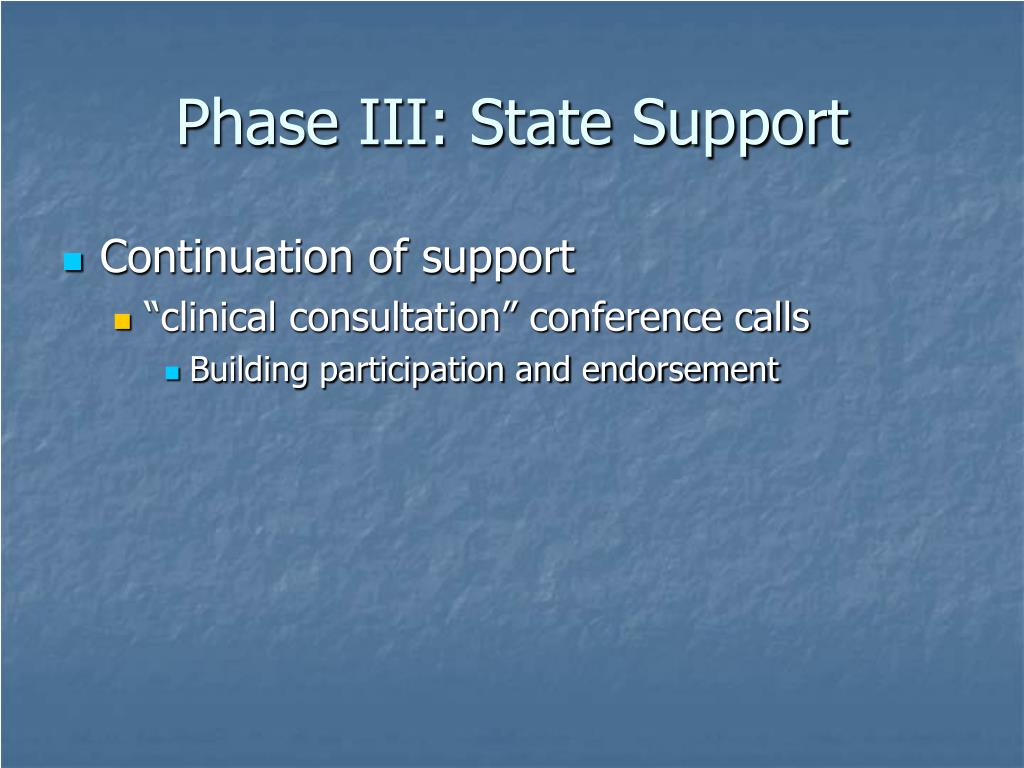 Phase III: State Support

Continuation of support

“clinical consultation” conference calls

Building participation and endorsement